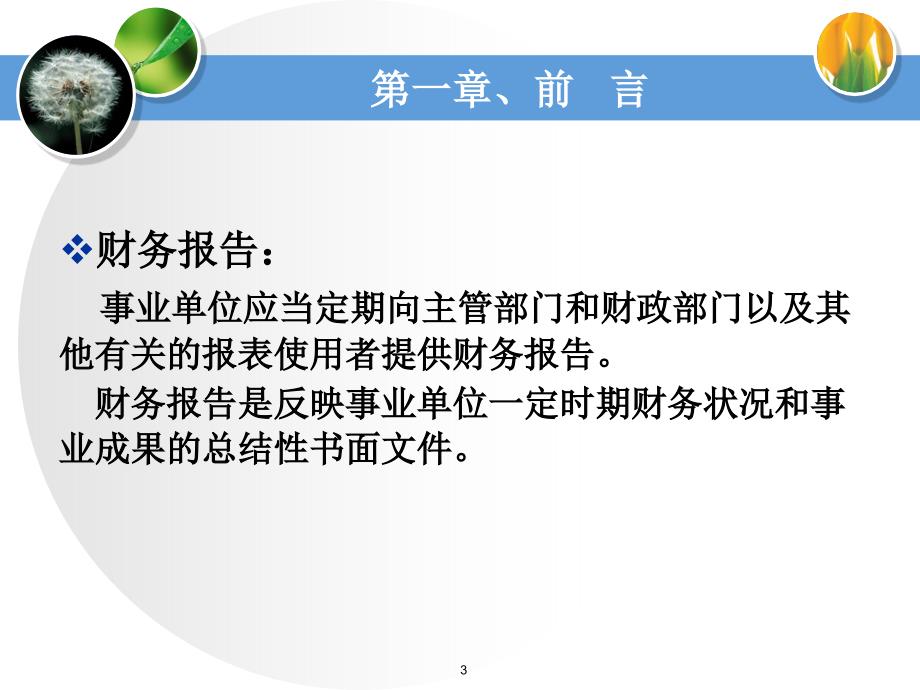 第一章、前 言

❖财务报告：

事业单位应当定期向主管部门和财政部门以及其他有关的报表使用者提供财务报告。

财务报告是反映事业单位一定时期财务状况和事业成果的总结性书面文件。

3